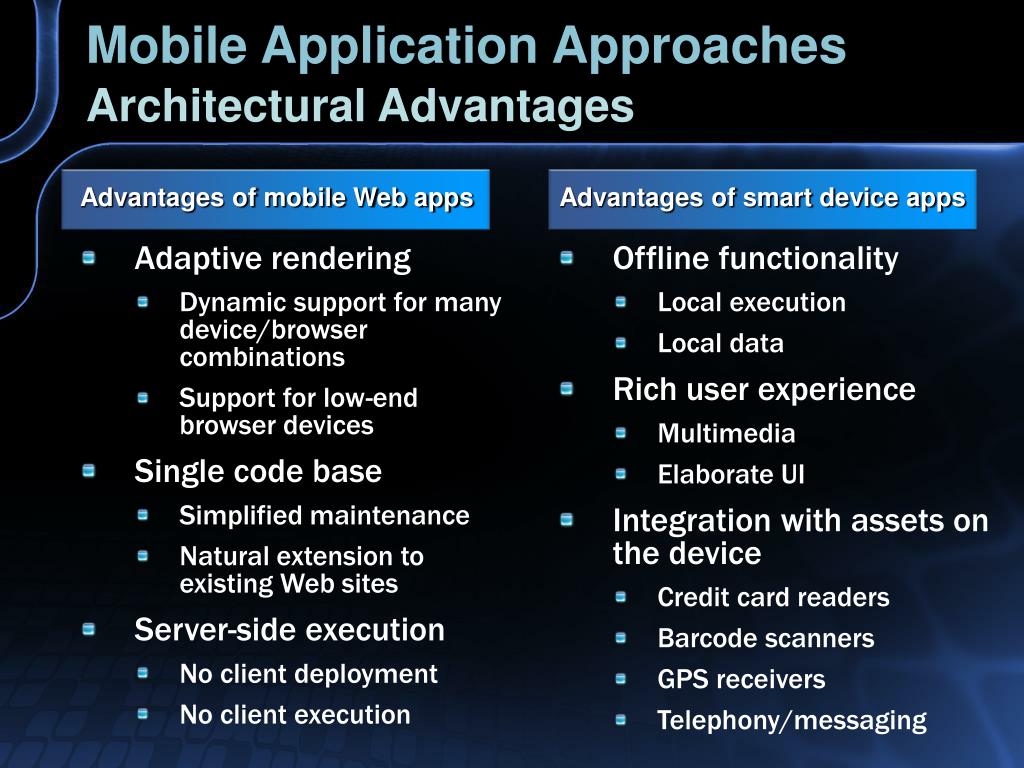 Mobile Application Approaches
Architectural Advantages

Advantages of mobile Web apps

Adaptive rendering
Dynamic support for many device/browser combinations
Support for low-end browser devices
Single code base
Simplified maintenance
Natural extension to existing Web sites
Server-side execution
No client deployment
No client execution

Advantages of smart device apps

Offline functionality
Local execution
Local data
Rich user experience
Multimedia
Elaborate UI
Integration with assets on the device
Credit card readers
Barcode scanners
GPS receivers
Telephony/messaging